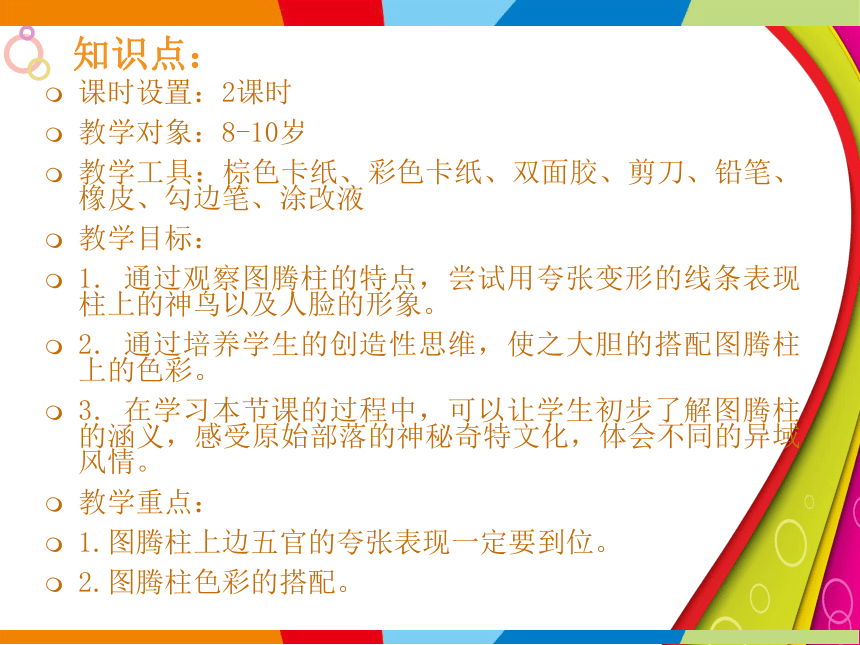 知识点：

课时设置：2课时

教学对象：8-10岁

教学工具：棕色卡纸、彩色卡纸、双面胶、剪刀、铅笔、橡皮、勾边笔、涂改液

教学目标：

1. 通过观察图腾柱的特点，尝试用夸张变形的线条表现柱上的神鸟以及人脸的形象。

2. 通过培养学生的创造性思维，使之大胆的搭配图腾柱上的色彩。

3. 在学习本节课的过程中，可以让学生初步了解图腾柱的涵义，感受原始部落的神秘奇特文化，体会不同的异域风情。

教学重点：

1.图腾柱上边五官的夸张表现一定要到位。

2.图腾柱色彩的搭配。